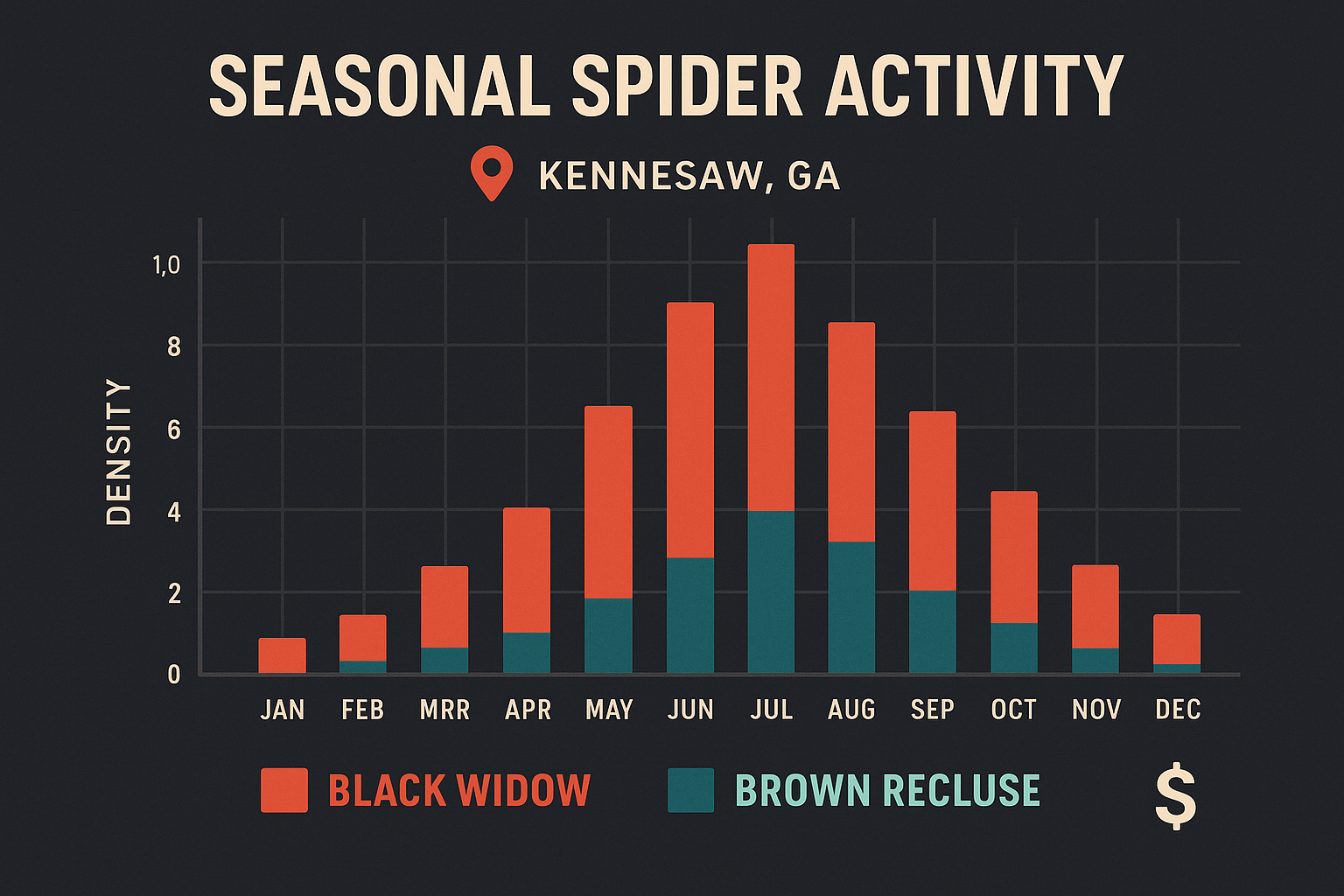 SEASONAL SPIDER ACTIVITY

KENNESAW, GA

DENSITY

1,0
8
6
4
2
0

JAN FEB MRR APR MAY JUN JUL AUG SEP OCT NOV DEC

BLACK WIDOW BROWN RECLUSE $